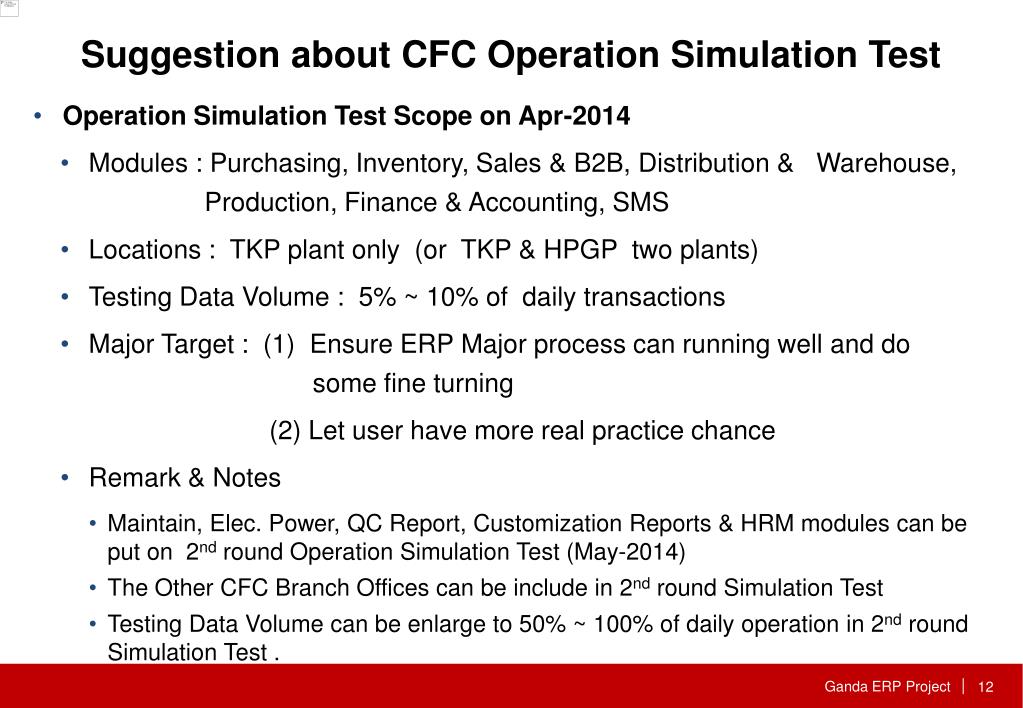 Suggestion about CFC Operation Simulation Test

• Operation Simulation Test Scope on Apr-2014

• Modules : Purchasing, Inventory, Sales & B2B, Distribution & Warehouse, Production, Finance & Accounting, SMS

• Locations : TKP plant only (or TKP & HPGP two plants)

• Testing Data Volume : 5% ~ 10% of daily transactions

• Major Target : (1) Ensure ERP Major process can running well and do some fine turning

(2) Let user have more real practice chance

• Remark & Notes

• Maintain, Elec. Power, QC Report, Customization Reports & HRM modules can be put on 2$^{nd}$ round Operation Simulation Test (May-2014)

• The Other CFC Branch Offices can be include in 2$^{nd}$ round Simulation Test

• Testing Data Volume can be enlarge to 50% ~ 100% of daily operation in 2$^{nd}$ round Simulation Test .

Ganda ERP Project | 12